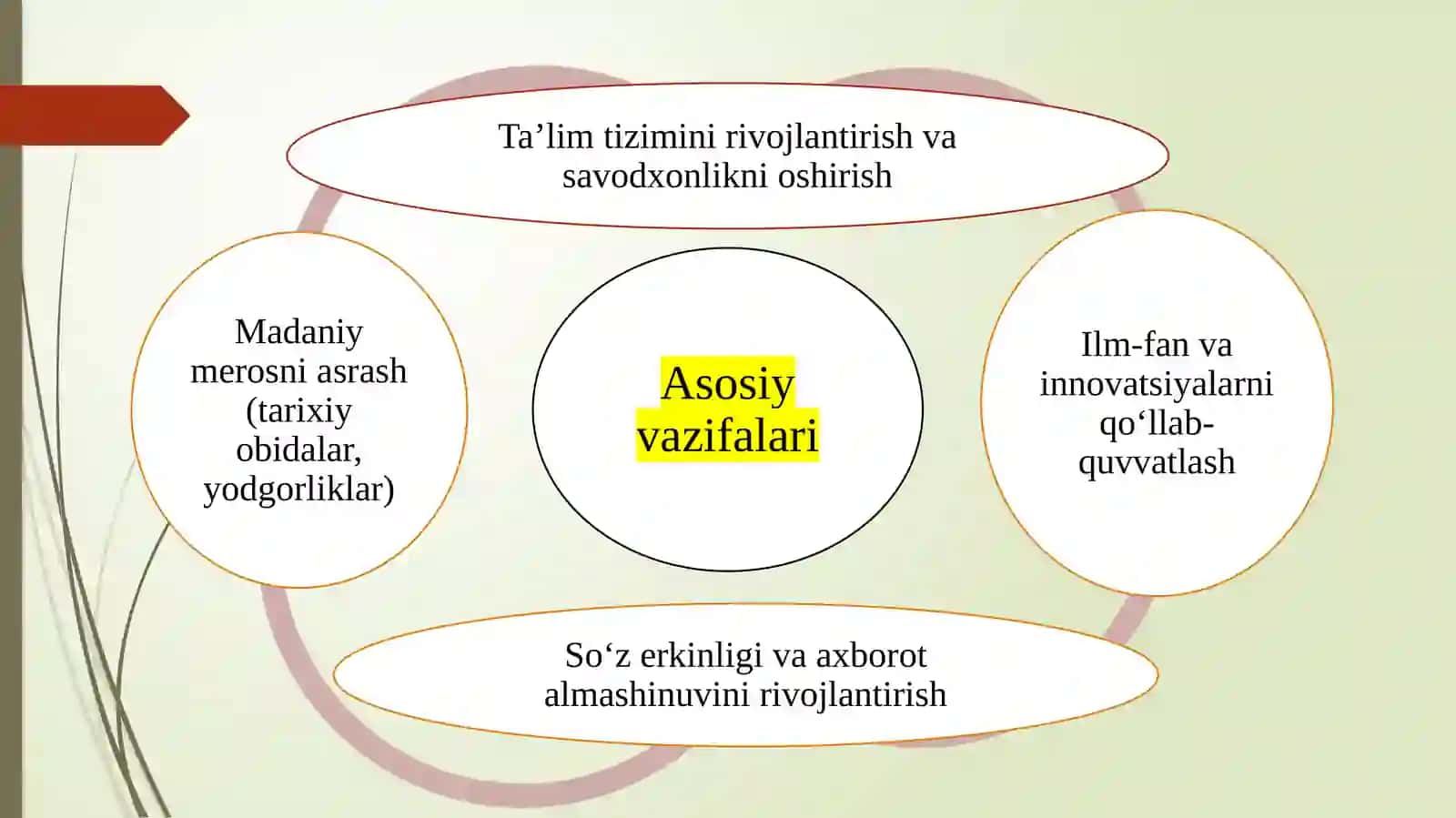 Ta’lim tizimini rivojlantirish va savodxonlikni oshirish

Madaniy merosni asrash (tarixiy obidalar, yodgorliklar)

Asosiy vazifalari

Ilm-fan va innovatsiyalarni qo‘llab-quvvatlash

So‘z erkinligi va axborot almashinuvini rivojlantirish